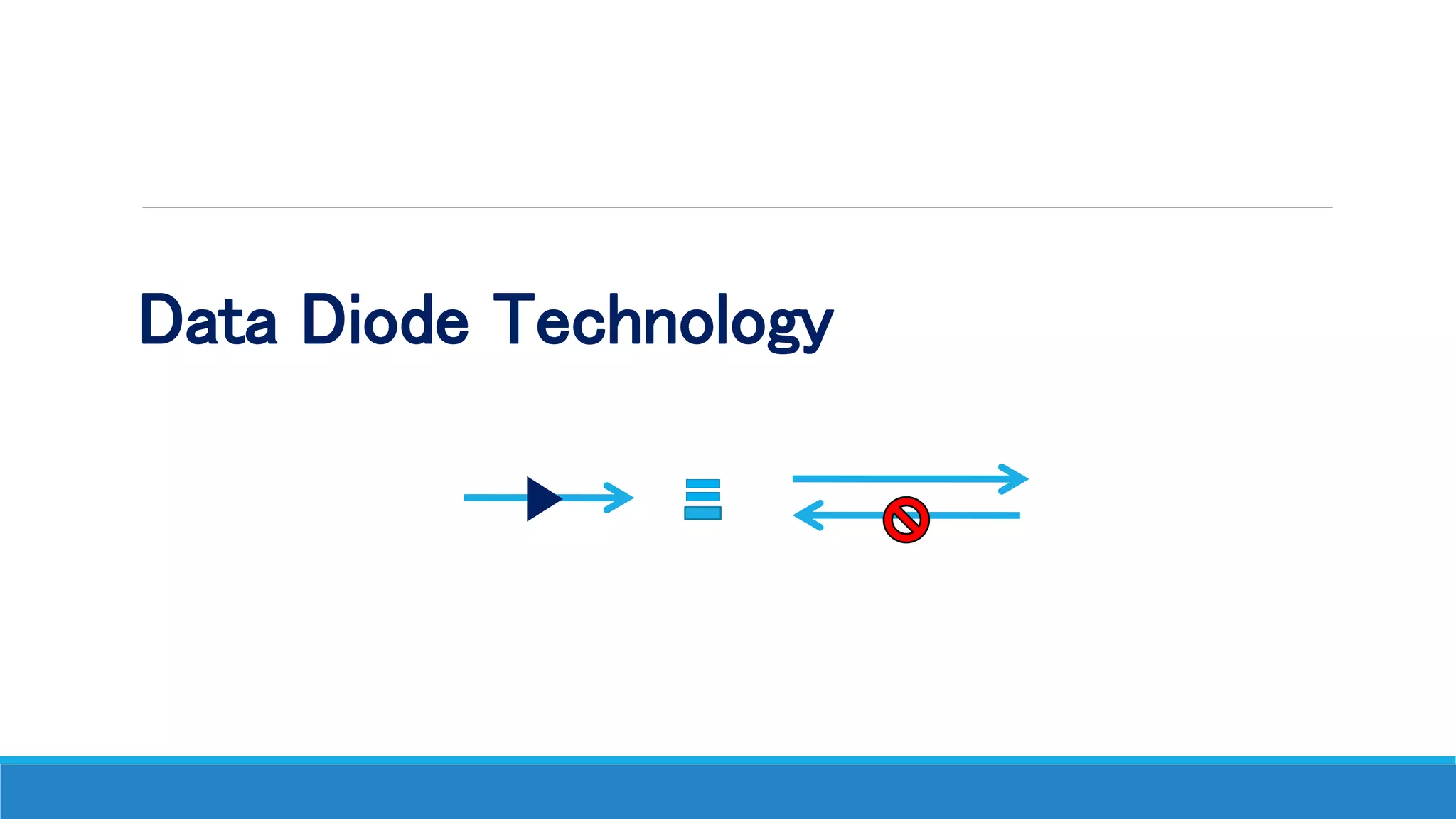 Data Diode Technology